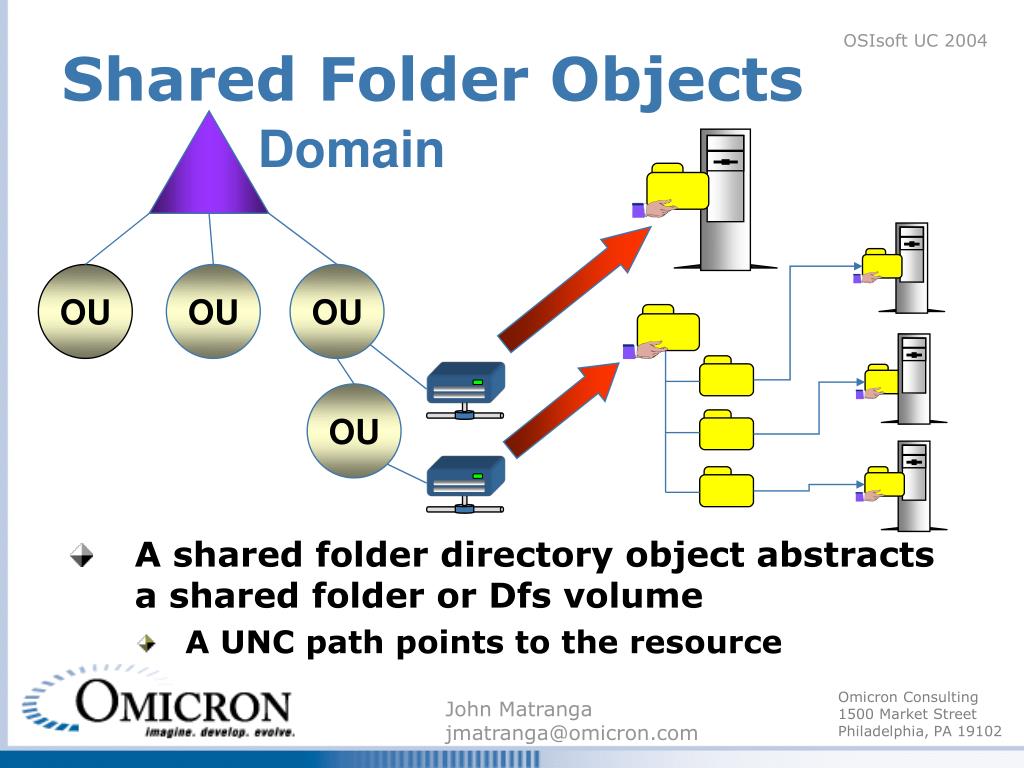 OSIsoft UC 2004

Shared Folder Objects

Domain

OU

OU

OU

OU

A shared folder directory object abstracts a shared folder or Dfs volume

A UNC path points to the resource

OMICRON
imagine. develop. evolve.

John Matranga
jmatranga@omicron.com

Omicron Consulting
1500 Market Street
Philadelphia, PA 19102